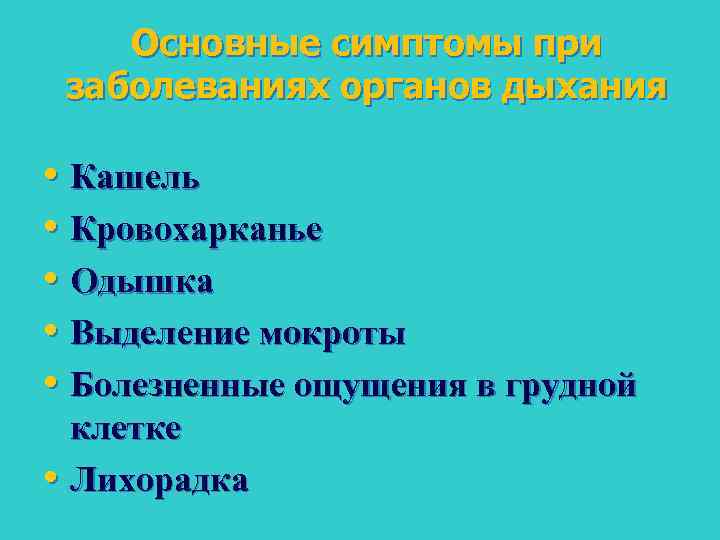 Основные симптомы при заболеваниях органов дыхания

• Кашель
• Кровохарканье
• Одышка
• Выделение мокроты
• Болезненные ощущения в грудной клетке
• Лихорадка